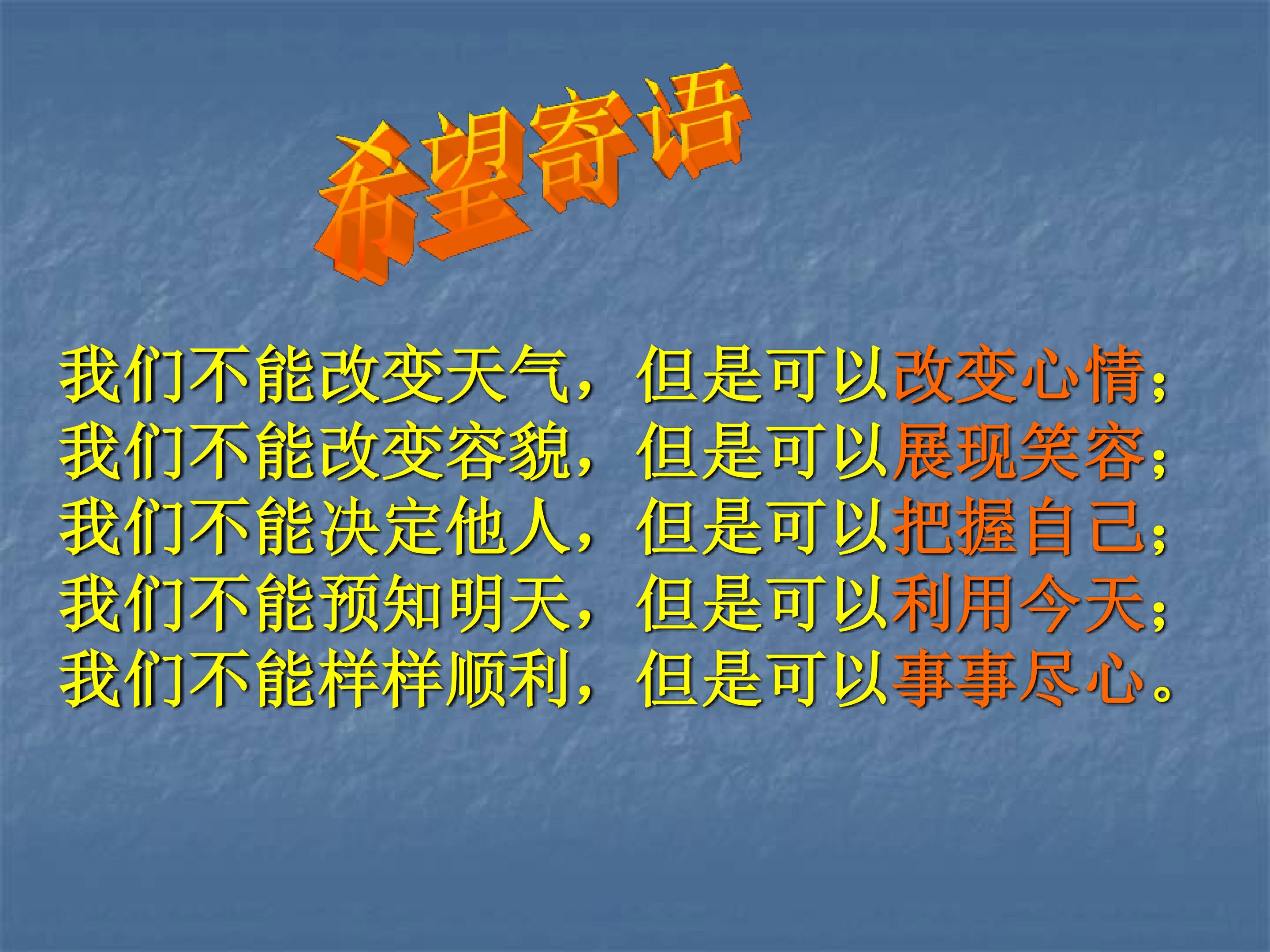 希望寄语

我们不能改变天气，但是可以改变心情；
我们不能改变容貌，但是可以展现笑容；
我们不能决定他人，但是可以把握自己；
我们不能预知明天，但是可以利用今天；
我们不能样样顺利，但是可以事事尽心。